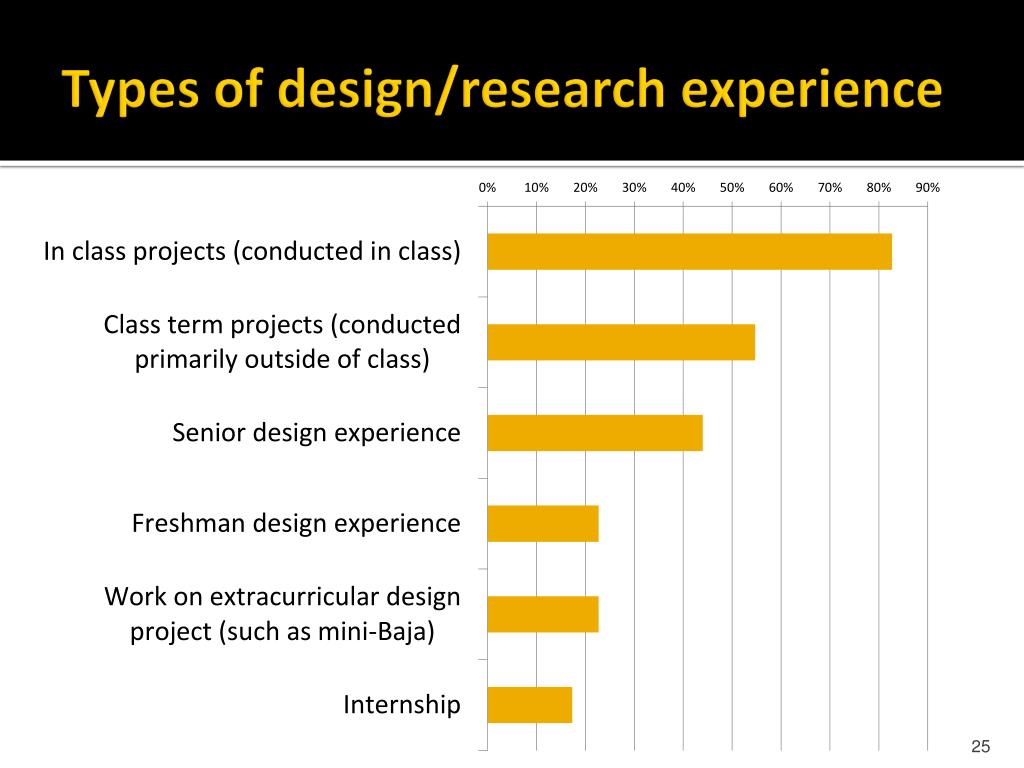 Types of design/research experience

0% 10% 20% 30% 40% 50% 60% 70% 80% 90%

In class projects (conducted in class)

Class term projects (conducted primarily outside of class)

Senior design experience

Freshman design experience

Work on extracurricular design project (such as mini-Baja)

Internship

25